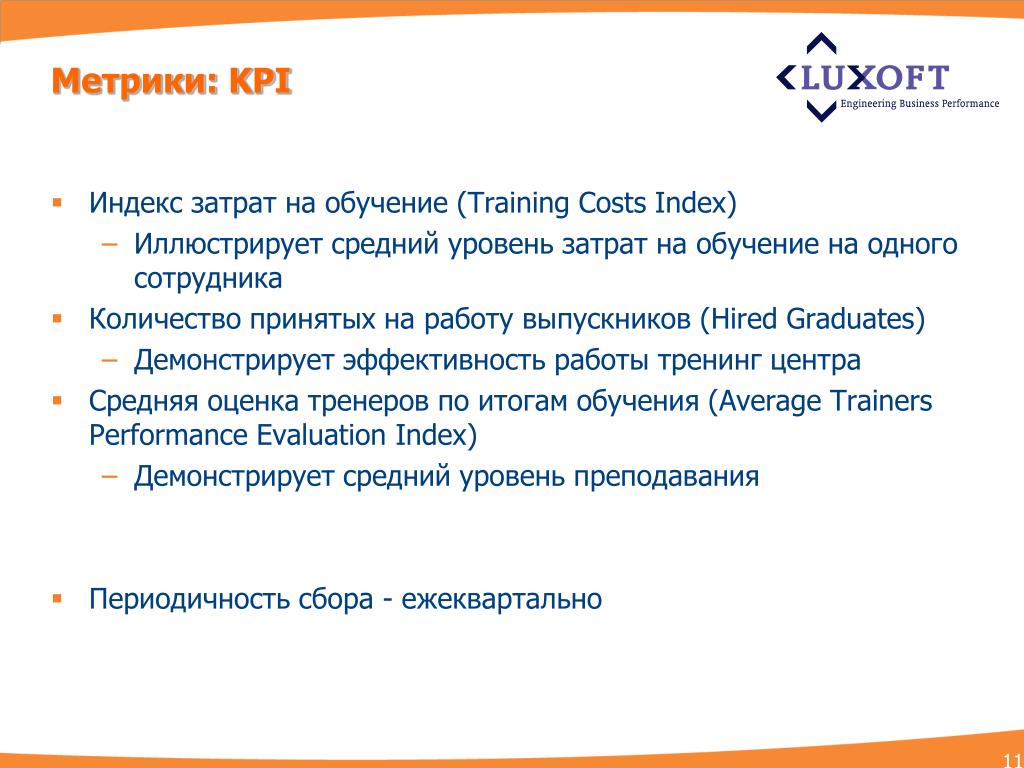 Метрики: KPI

LUXOFT
Engineering Business Performance

▪ Индекс затрат на обучение (Training Costs Index)
– Иллюстрирует средний уровень затрат на обучение на одного сотрудника
▪ Количество принятых на работу выпускников (Hired Graduates)
– Демонстрирует эффективность работы тренинг центра
▪ Средняя оценка тренеров по итогам обучения (Average Trainers Performance Evaluation Index)
– Демонстрирует средний уровень преподавания

▪ Периодичность сбора - ежеквартально

11